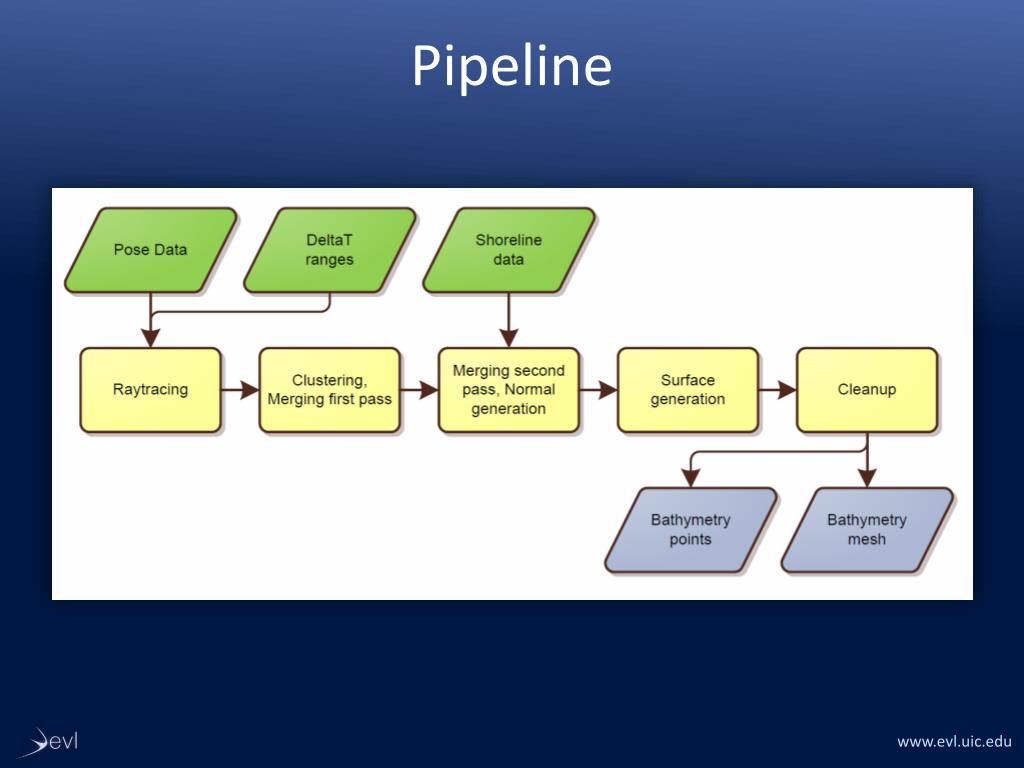 Pipeline

Pose Data

DeltaT ranges

Shoreline data

Raytracing

Clustering, Merging first pass

Merging second pass, Normal generation

Surface generation

Cleanup

Bathymetry points

Bathymetry mesh

evl

www.evl.uic.edu